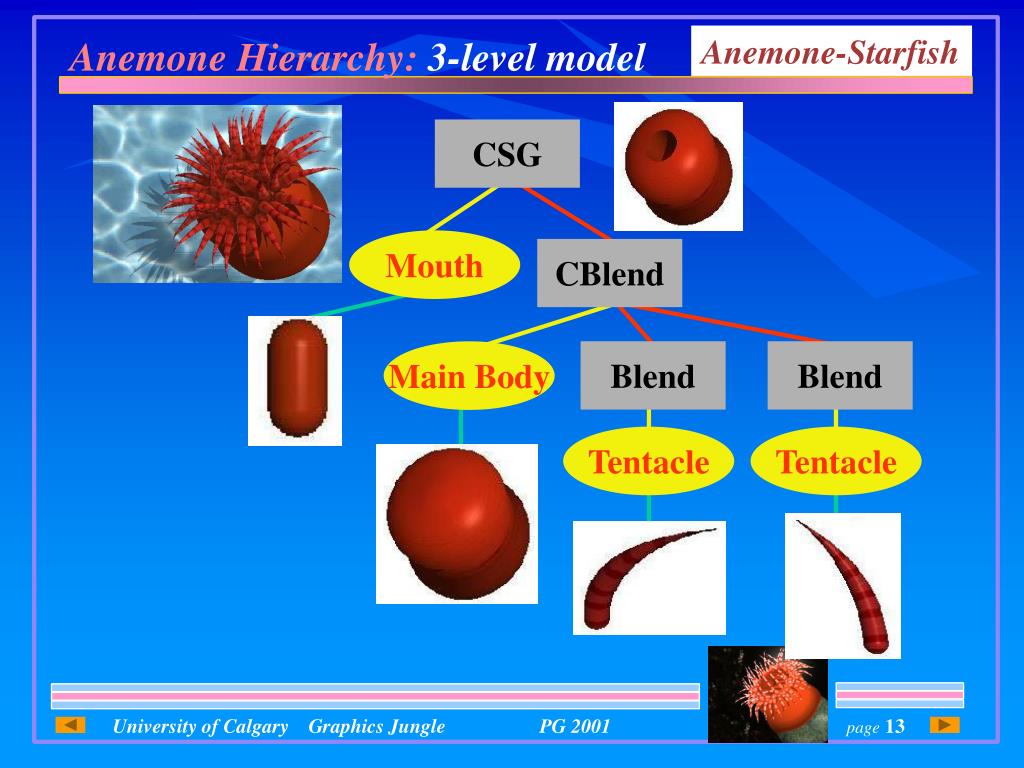 Anemone Hierarchy: 3-level model

Anemone-Starfish

CSG

Mouth

CBlend

Main Body

Blend

Blend

Tentacle

Tentacle

University of Calgary Graphics Jungle PG 2001 page 13